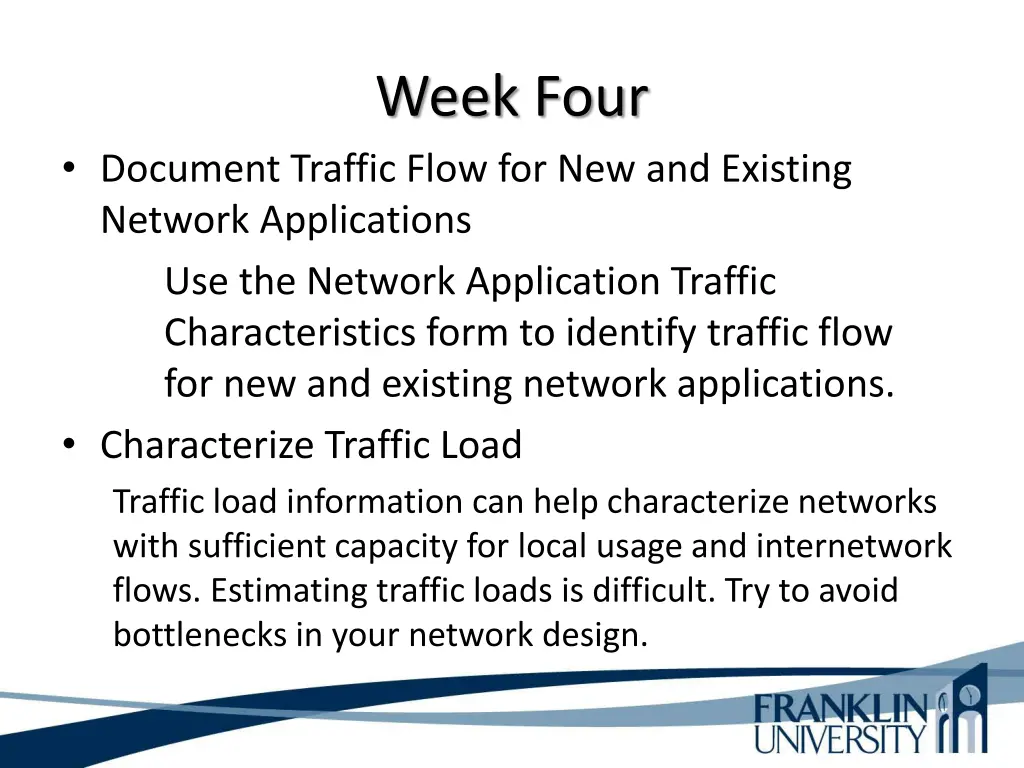 Week Four

• Document Traffic Flow for New and Existing Network Applications

Use the Network Application Traffic Characteristics form to identify traffic flow for new and existing network applications.

• Characterize Traffic Load

Traffic load information can help characterize networks with sufficient capacity for local usage and internetwork flows. Estimating traffic loads is difficult. Try to avoid bottlenecks in your network design.

FRANKLIN UNIVERSITY